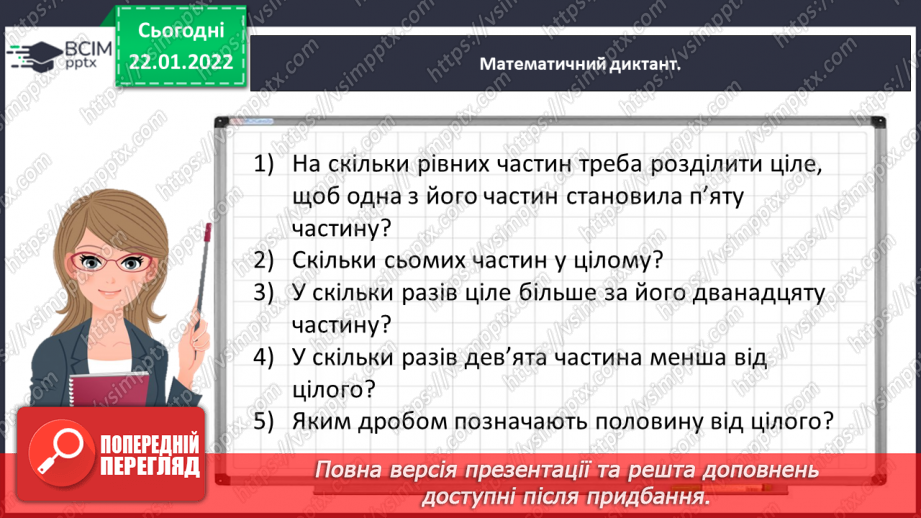 ВСІМ pptx

Сьогодні 22.01.2022

Математичний диктант.

1) На скільки рівних частин треба розділити ціле, щоб одна з його частин становила п'яту частину?
2) Скільки сьомих частин у цілому?
3) У скільки разів ціле більше за його дванадцяту частину?
4) У скільки разів дев'ята частина менша від цілого?
5) Яким дробом позначають половину від цілого?

ПОПЕРЕДНІЙ ПЕРЕГЛЯД

Повна версія презентації та решта доповнень доступні після придбання.

https://vsimpptx.com